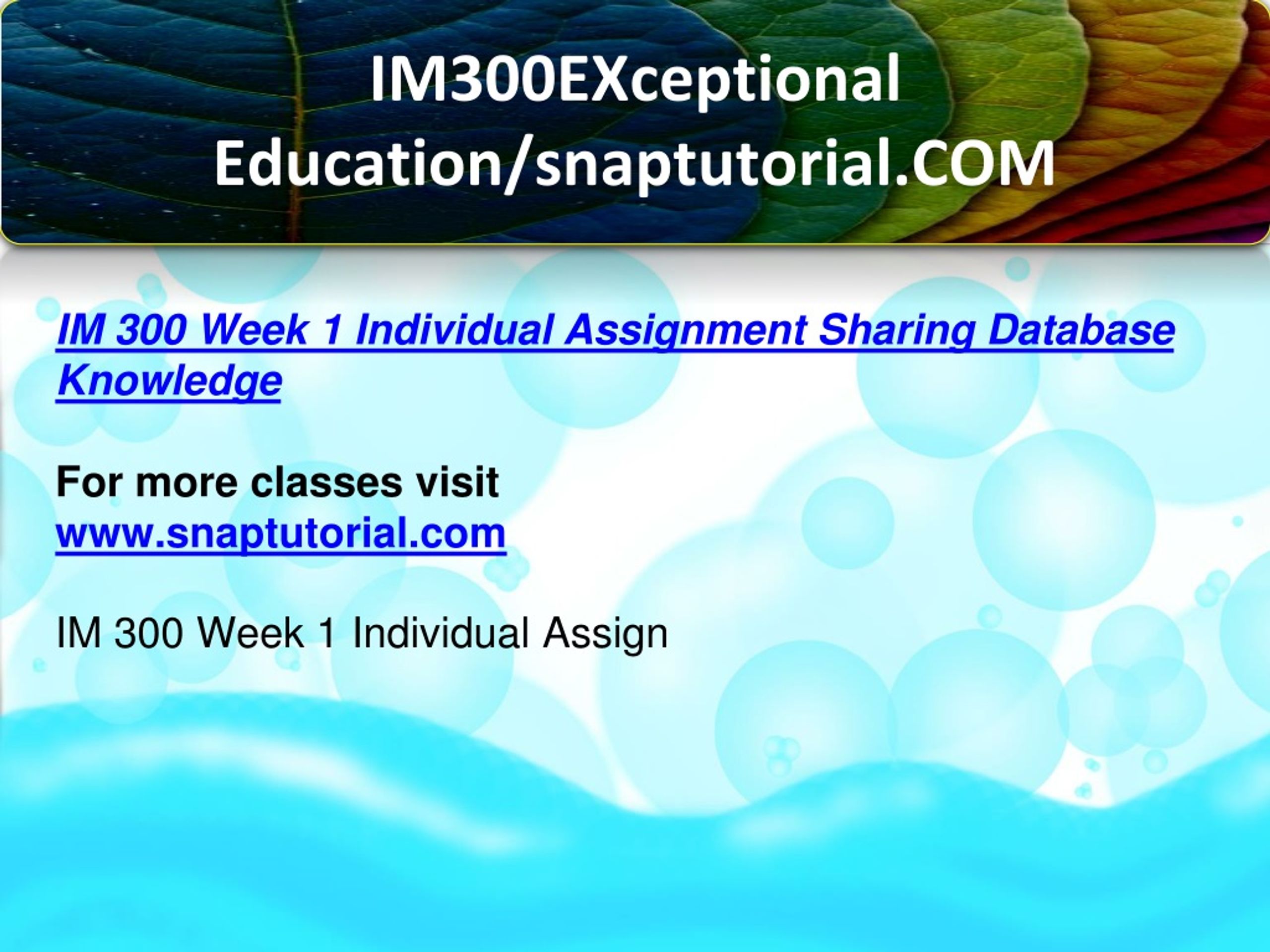 IM300EXceptional Education/snaptutorial.COM

IM 300 Week 1 Individual Assignment Sharing Database Knowledge

For more classes visit
www.snaptutorial.com

IM 300 Week 1 Individual Assign